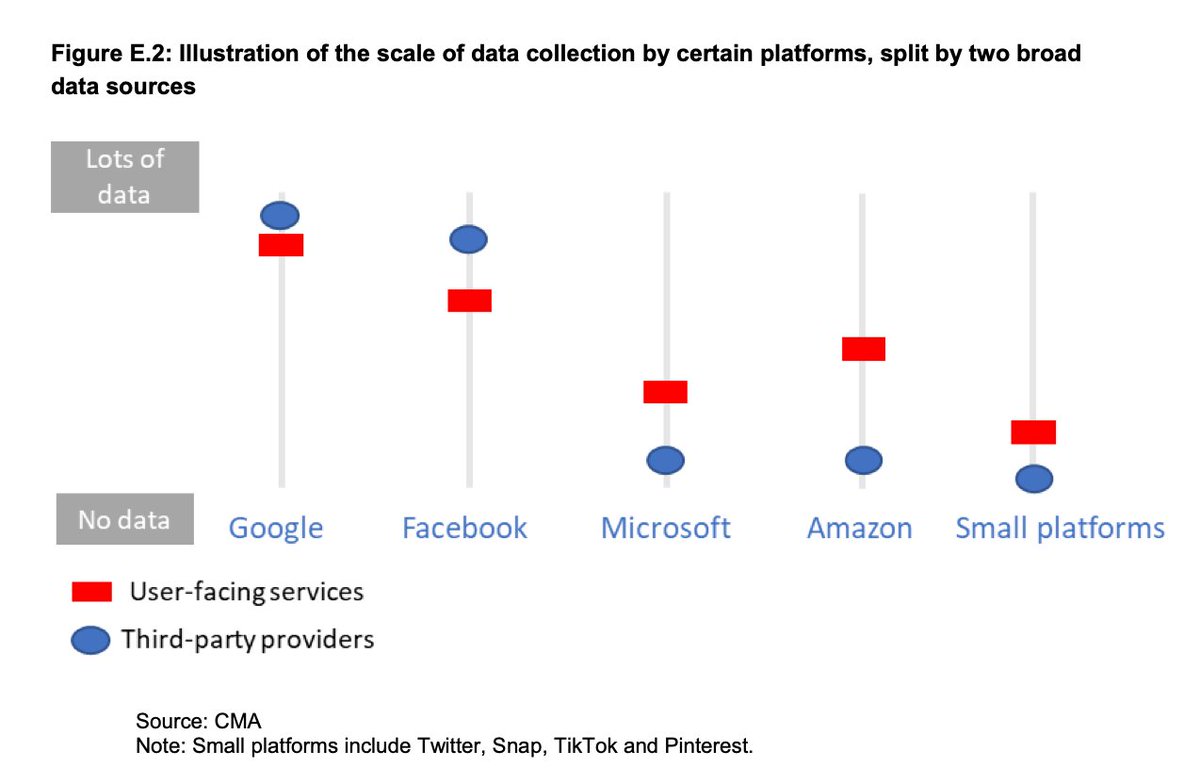 Figure E.2: Illustration of the scale of data collection by certain platforms, split by two broad data sources

Lots of data

No data

Google

Facebook

Microsoft

Amazon

Small platforms

User-facing services

Third-party providers

Source: CMA
Note: Small platforms include Twitter, Snap, TikTok and Pinterest.